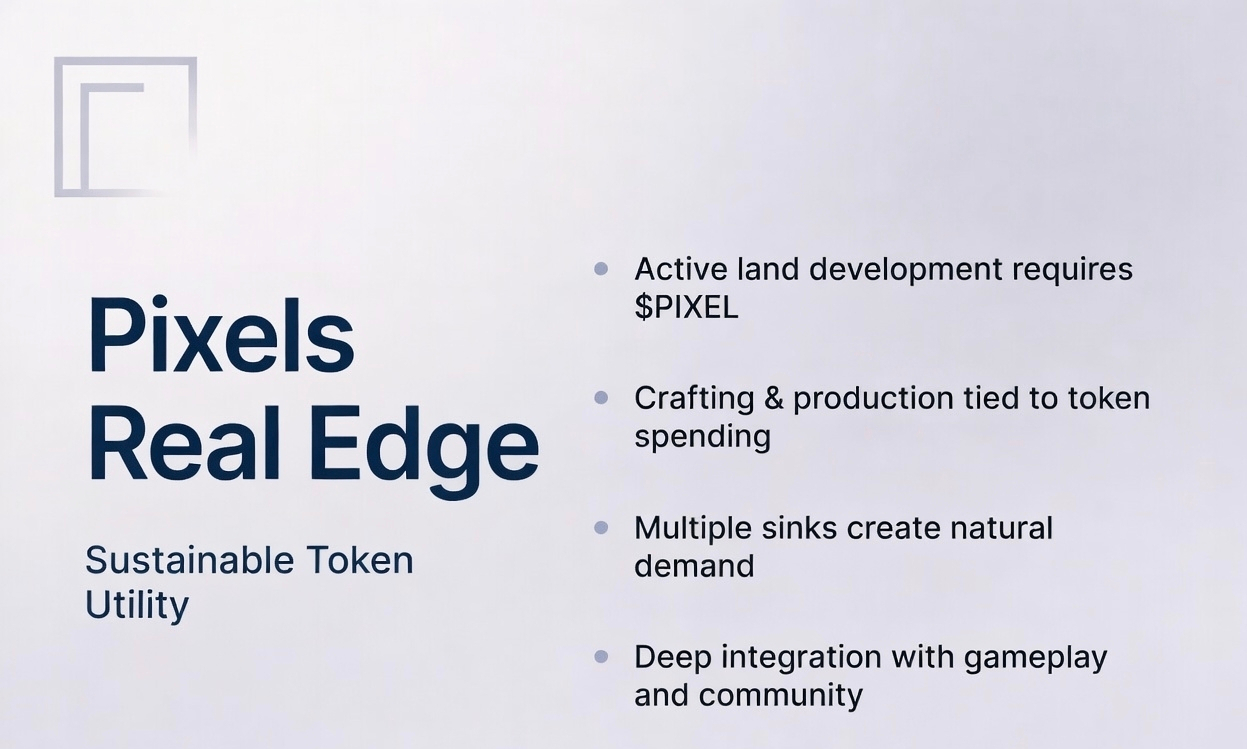 Pixels Real Edge

Sustainable Token Utility

- Active land development requires \$PIXEL
- Crafting & production tied to token spending
- Multiple sinks create natural demand
- Deep integration with gameplay and community